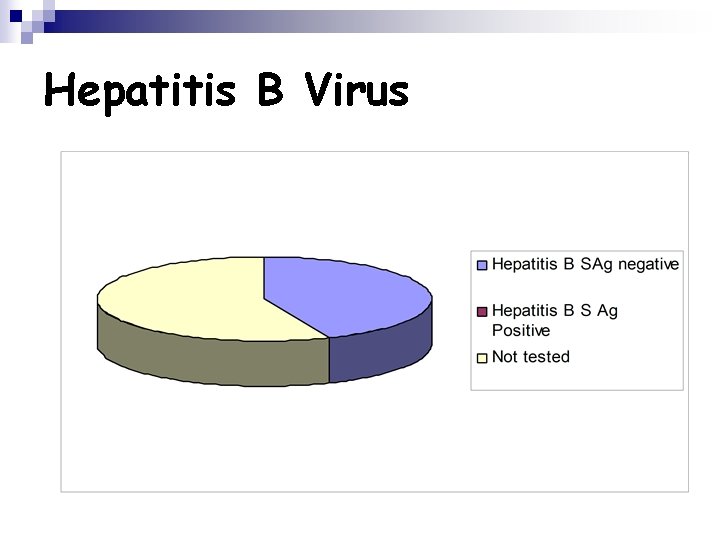 Hepatitis B Virus

Hepatitis B SAg negative

Hepatitis B S Ag Positive

Not tested